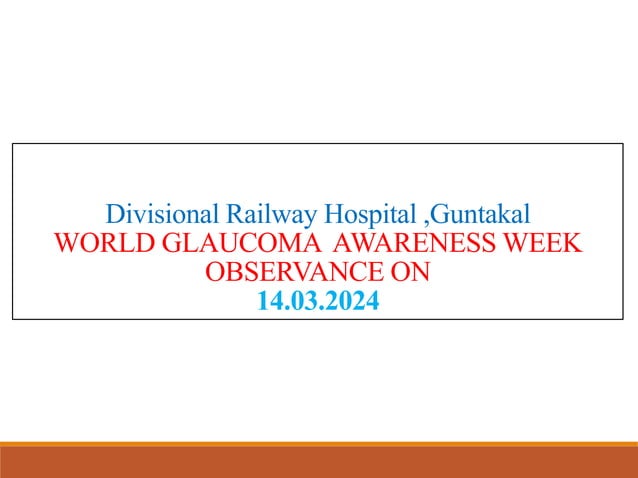 Divisional Railway Hospital ,Guntakal
WORLD GLAUCOMA AWARENESS WEEK OBSERVANCE ON
14.03.2024